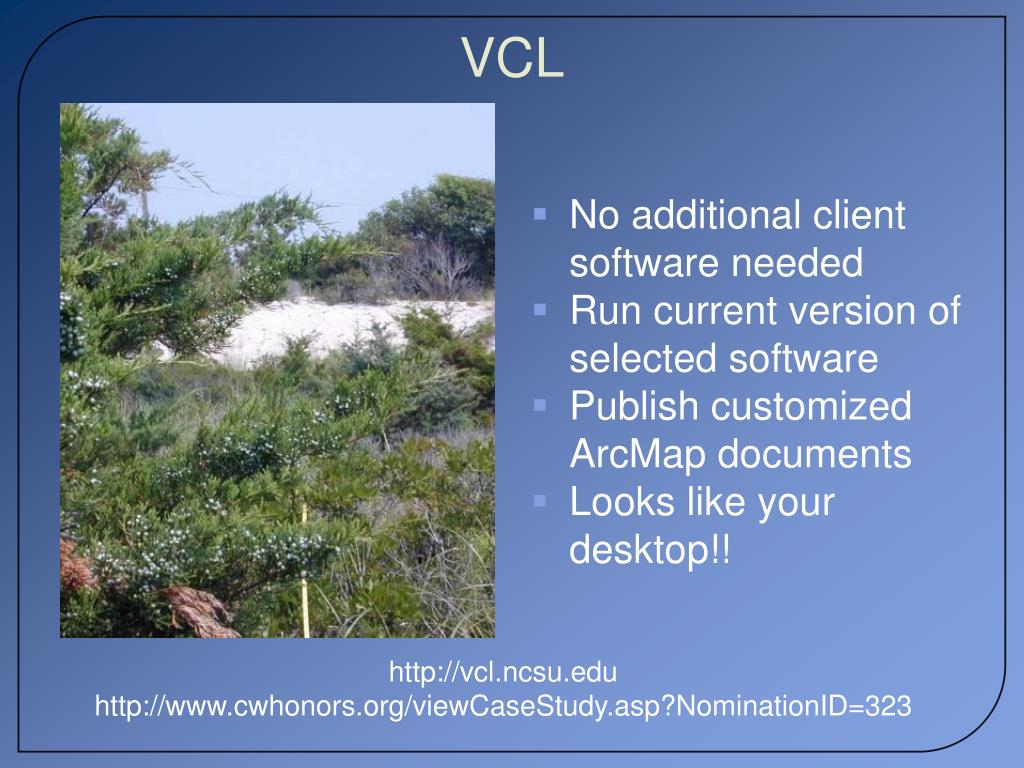 VCL

- No additional client software needed
- Run current version of selected software
- Publish customized ArcMap documents
- Looks like your desktop!!

http://vcl.ncsu.edu
http://www.cwhonors.org/viewCaseStudy.asp?NominationID=323